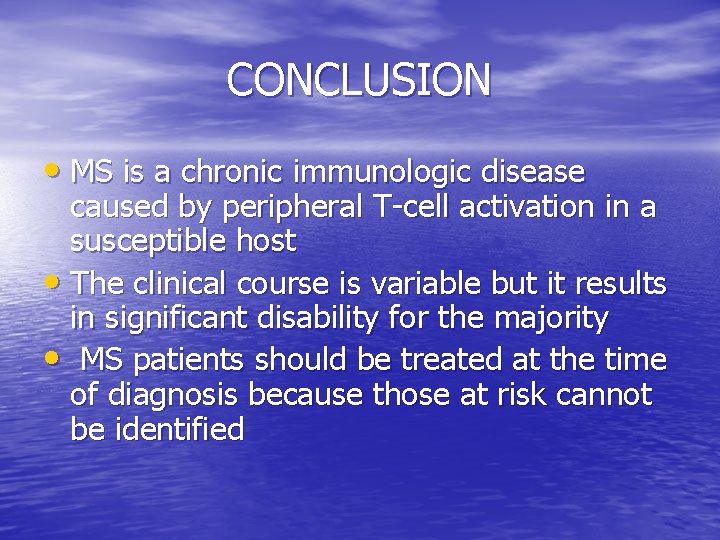 CONCLUSION

• MS is a chronic immunologic disease caused by peripheral T-cell activation in a susceptible host
• The clinical course is variable but it results in significant disability for the majority
• MS patients should be treated at the time of diagnosis because those at risk cannot be identified